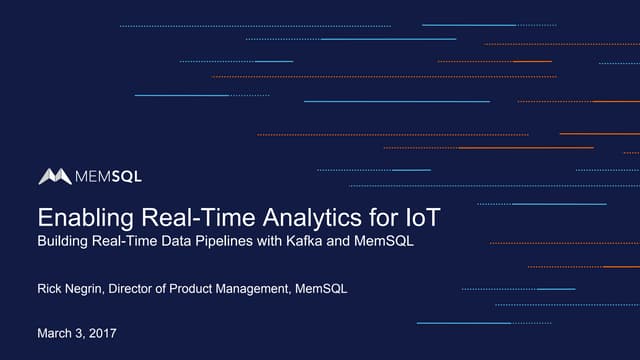 MEMSQL

Enabling Real-Time Analytics for IoT
Building Real-Time Data Pipelines with Kafka and MemSQL

Rick Negrin, Director of Product Management, MemSQL

March 3, 2017